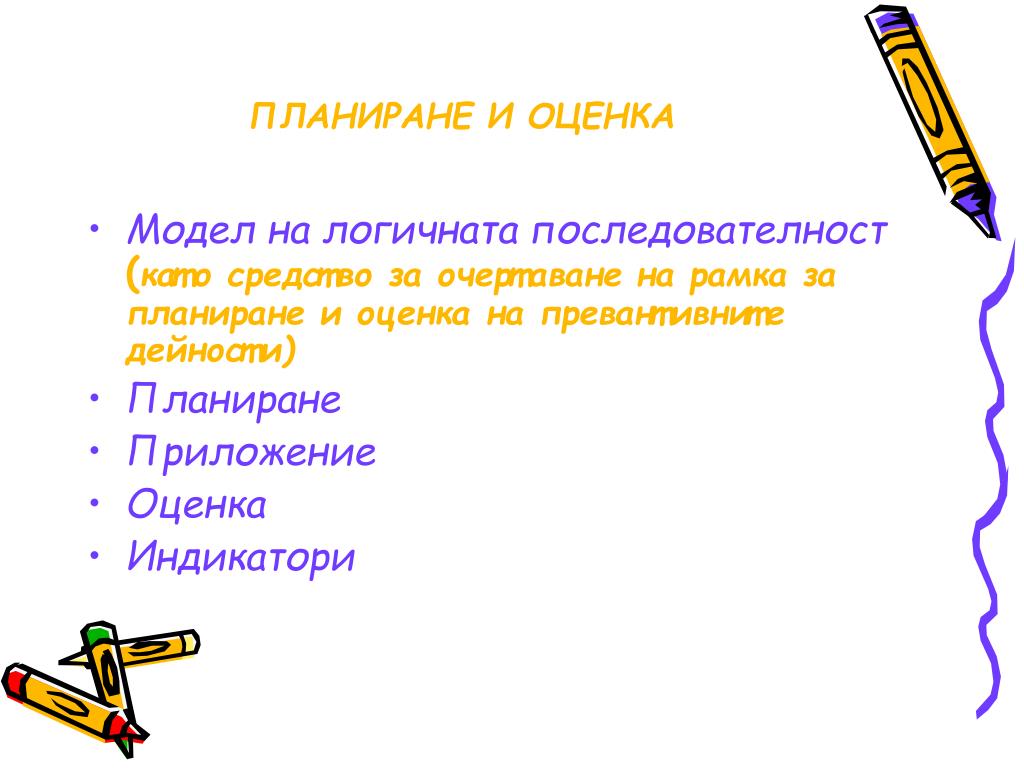 ПЛАНИРАНЕ И ОЦЕНКА

• Модел на логичната последователност (като средство за очертаване на рамка за планиране и оценка на превантивните дейности)
• Планиране
• Приложение
• Оценка
• Индикатори